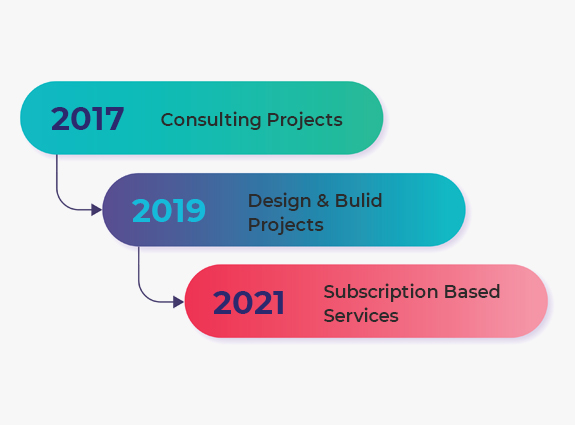 2017 Consulting Projects

2019 Design & Bulid Projects

2021 Subscription Based Services